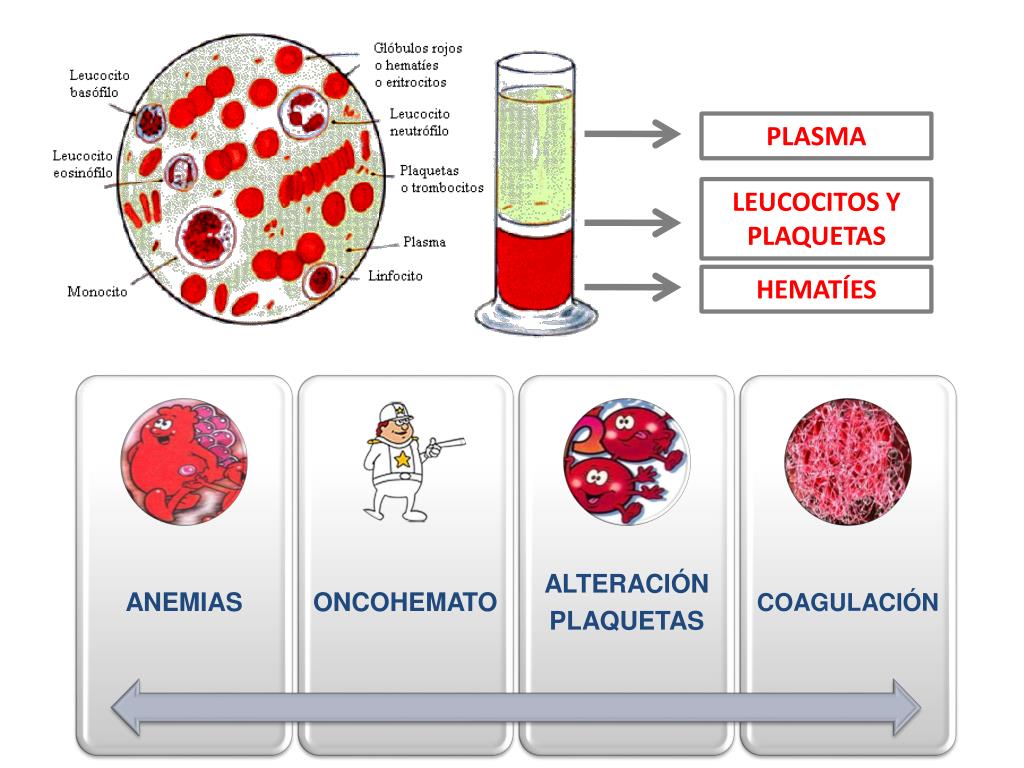 Leucocito basófilo

Leucocito eosinófilo

Monocito

Glóbulos rojos o hematíes o eritrocitos

Leucocito neutrófilo

Plaquetas o trombocitos

Plasma

Linfocito

PLASMA

LEUCOCITOS Y PLAQUETAS

HEMATÍES

ANEMIAS

ONCOHEMATO

ALTERACIÓN PLAQUETAS

COAGULACIÓN